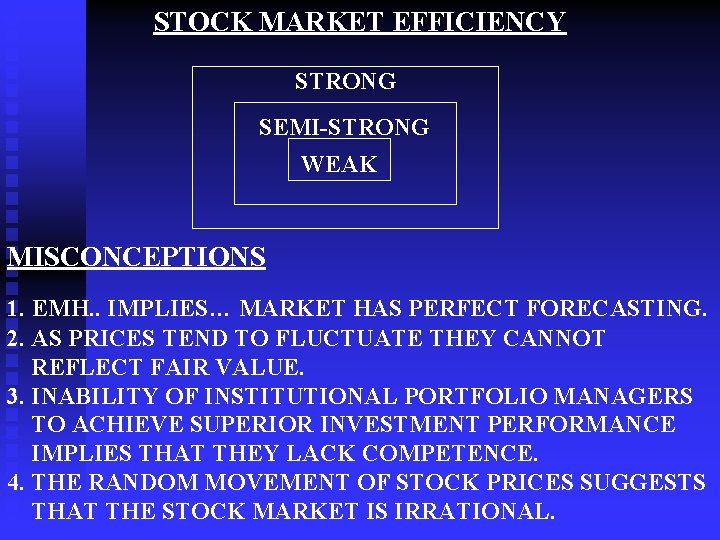 STOCK MARKET EFFICIENCY

STRONG

SEMI-STRONG

WEAK

MISCONCEPTIONS

1. EMH.. IMPLIES… MARKET HAS PERFECT FORECASTING.
2. AS PRICES TEND TO FLUCTUATE THEY CANNOT REFLECT FAIR VALUE.
3. INABILITY OF INSTITUTIONAL PORTFOLIO MANAGERS TO ACHIEVE SUPERIOR INVESTMENT PERFORMANCE IMPLIES THAT THEY LACK COMPETENCE.
4. THE RANDOM MOVEMENT OF STOCK PRICES SUGGESTS THAT THE STOCK MARKET IS IRRATIONAL.